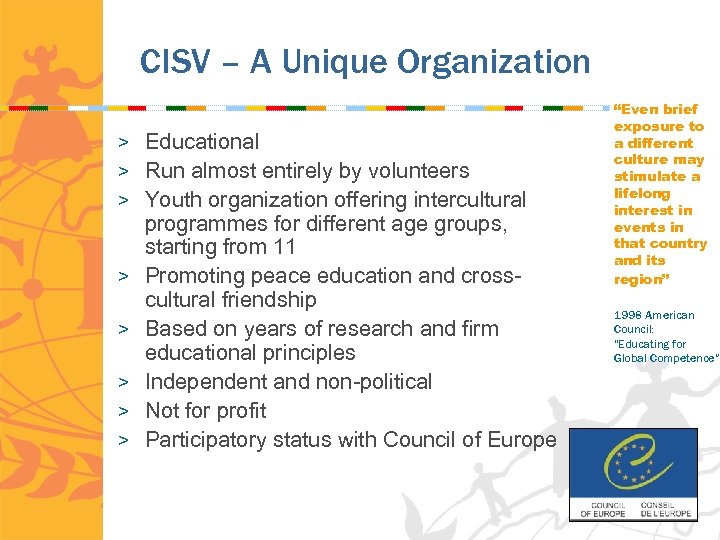 CISV – A Unique Organization

> Educational
> Run almost entirely by volunteers
> Youth organization offering intercultural programmes for different age groups, starting from 11
> Promoting peace education and cross-cultural friendship
> Based on years of research and firm educational principles
> Independent and non-political
> Not for profit
> Participatory status with Council of Europe

"Even brief exposure to a different culture may stimulate a lifelong interest in events in that country and its region"

1998 American Council: "Educating for Global Competence"

COUNCIL OF EUROPE CONSEIL DE L'EUROPE